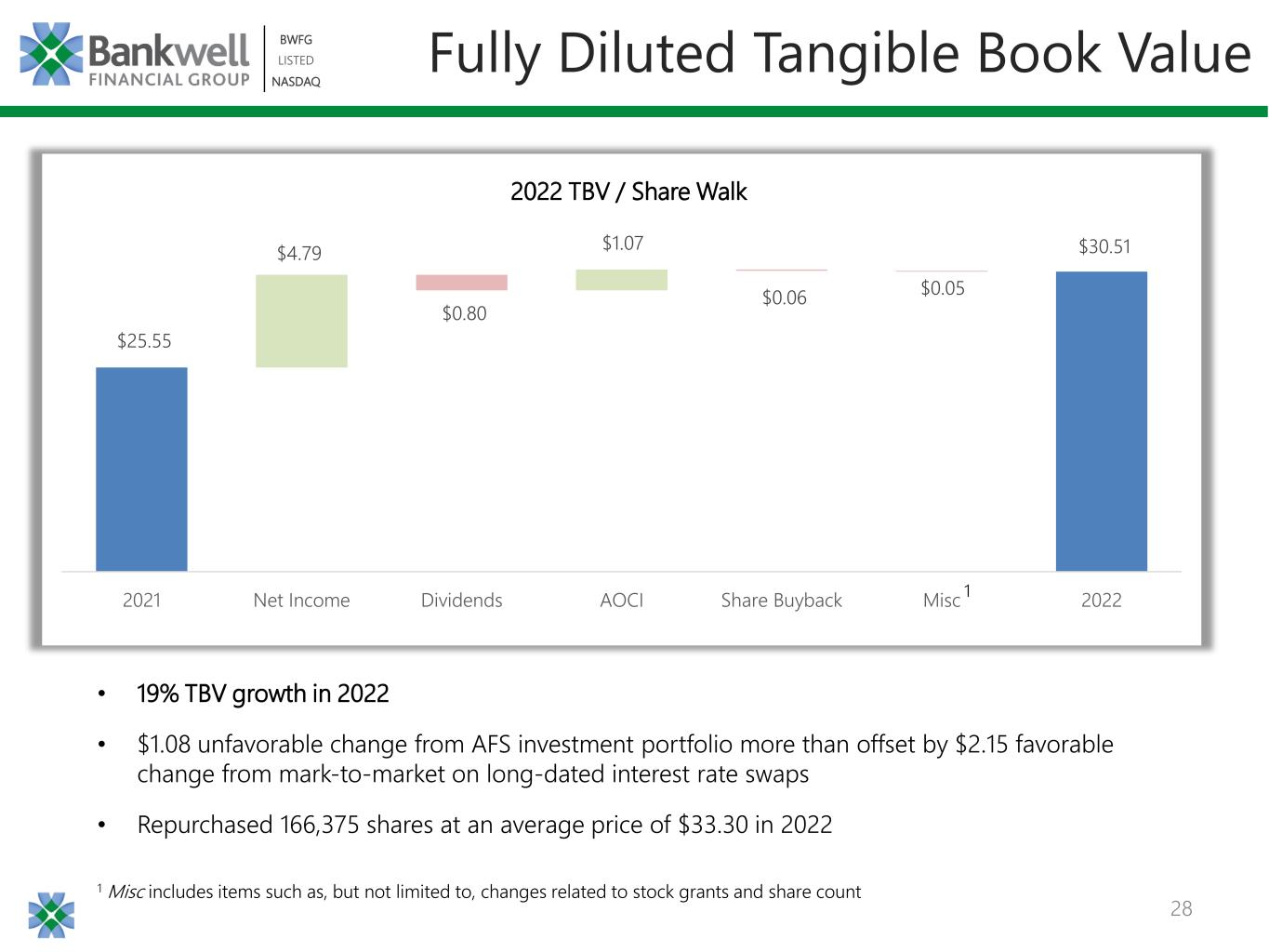 Bankwell FINANCIAL GROUP

BWFG LISTED NASDAQ

Fully Diluted Tangible Book Value

2022 TBV / Share Walk

$25.55
$4.79
$0.80
$1.07
$0.06
$0.05
$30.51

2021
Net Income
Dividends
AOCI
Share Buyback
Misc $^{1}$
2022

• 19% TBV growth in 2022

• $1.08 unfavorable change from AFS investment portfolio more than offset by $2.15 favorable change from mark-to-market on long-dated interest rate swaps

• Repurchased 166,375 shares at an average price of $33.30 in 2022

$^{1}$ Misc includes items such as, but not limited to, changes related to stock grants and share count

28